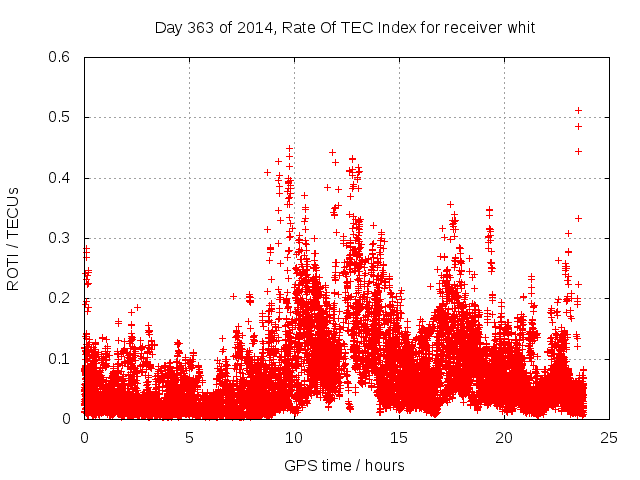 Day 363 of 2014, Rate Of TEC Index for receiver whit

ROTI / TECUs

0.6
0.5
0.4
0.3
0.2
0.1
0

0
5
10
15
20
25

GPS time / hours